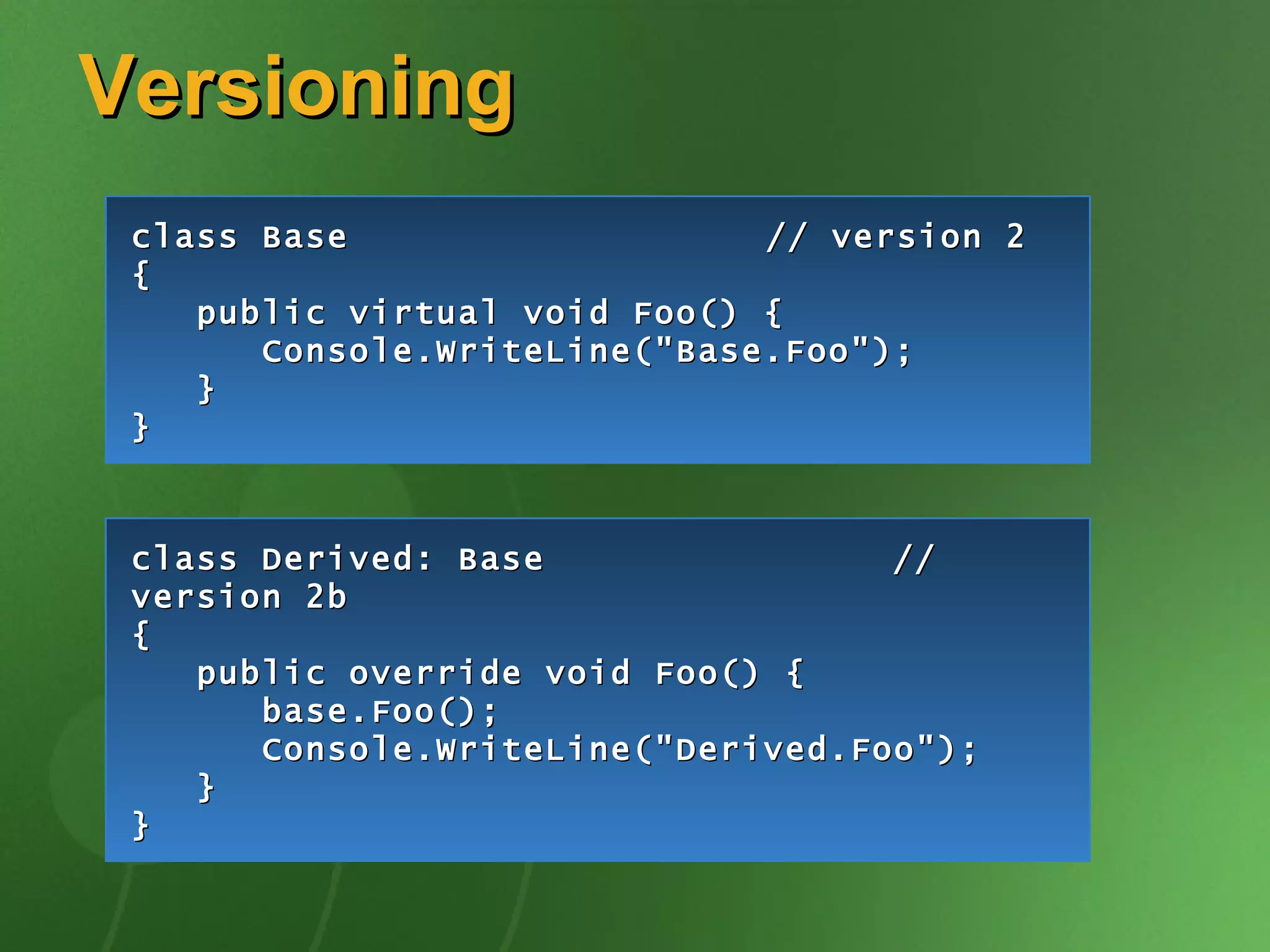 Versioning

class Base // version 2
{
public virtual void Foo() {
Console.WriteLine("Base.Foo");
}
}

class Derived: Base //
version 2b
{
public override void Foo() {
base.Foo();
Console.WriteLine("Derived.Foo");
}
}